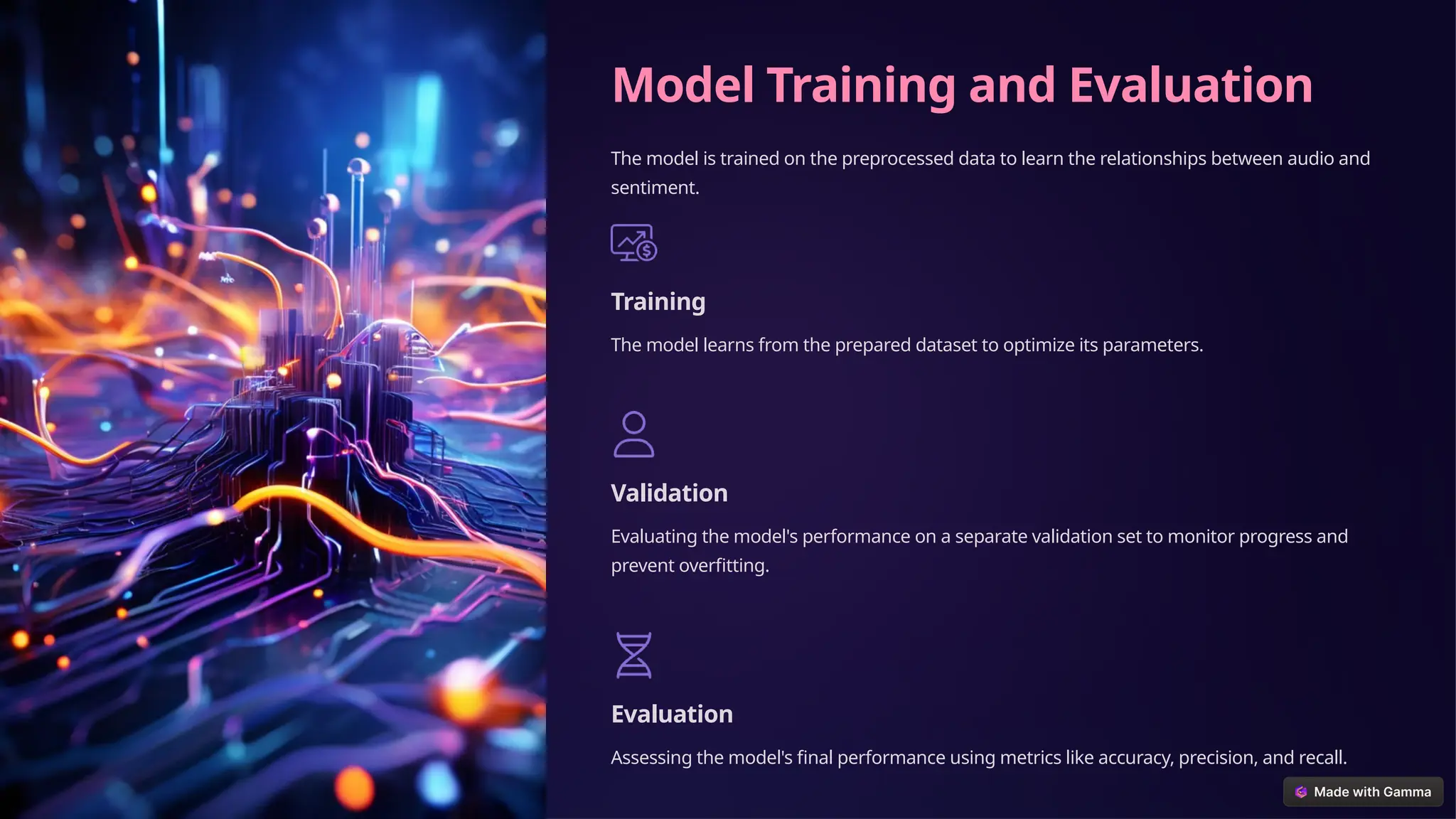 Model Training and Evaluation

The model is trained on the preprocessed data to learn the relationships between audio and sentiment.

Training

The model learns from the prepared dataset to optimize its parameters.

Validation

Evaluating the model's performance on a separate validation set to monitor progress and prevent overfitting.

Evaluation

Assessing the model's final performance using metrics like accuracy, precision, and recall.

Made with Gamma